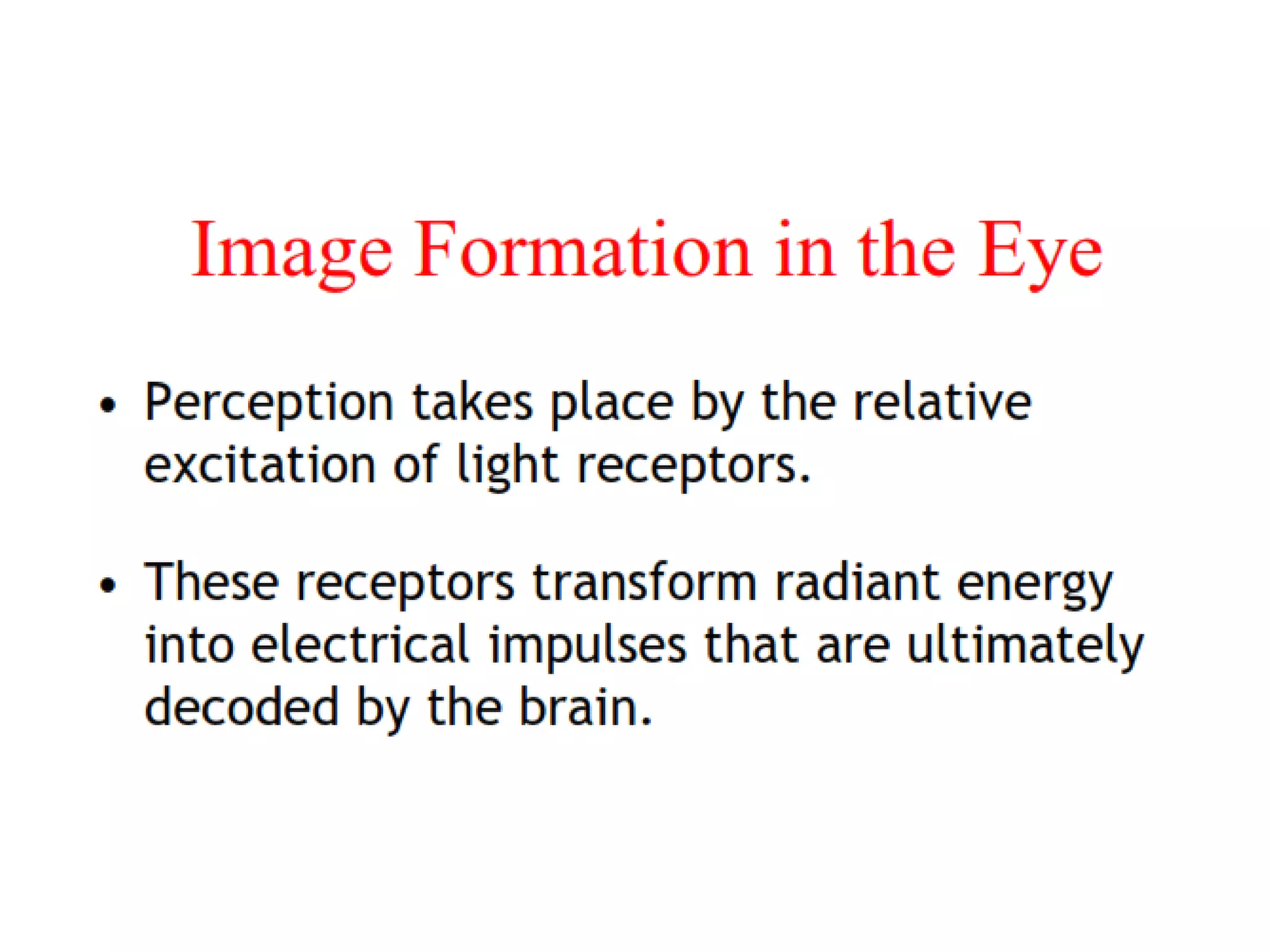 Image Formation in the Eye

• Perception takes place by the relative excitation of light receptors.

• These receptors transform radiant energy into electrical impulses that are ultimately decoded by the brain.